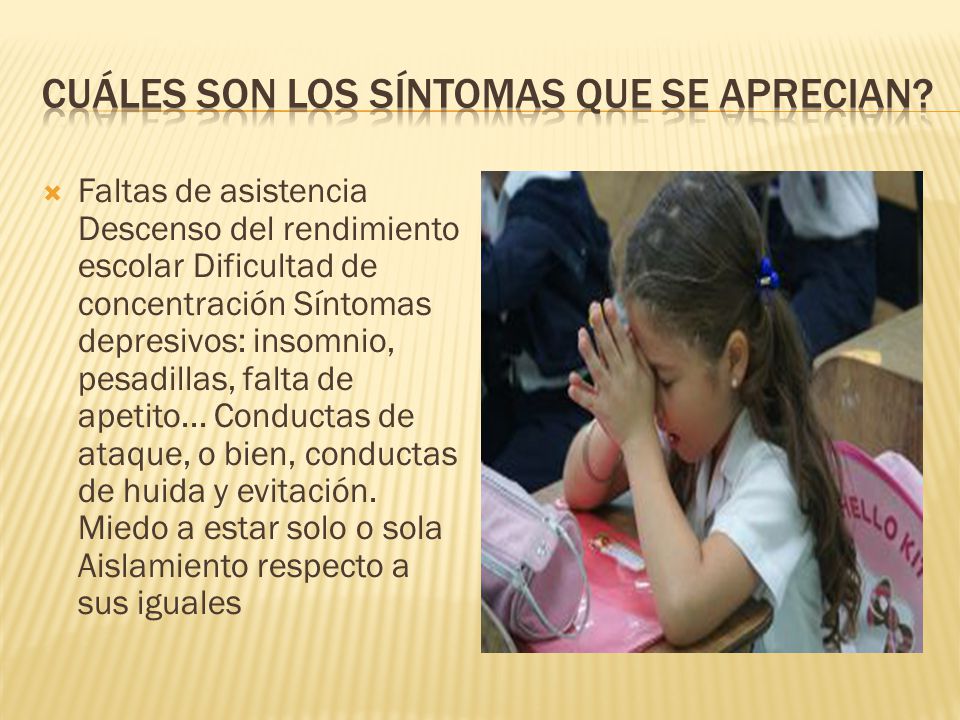 CUÁLES SON LOS SÍNTOMAS QUE SE APRECIAN?

Faltas de asistencia Descenso del rendimiento escolar Dificultad de concentración Síntomas depresivos: insomnio, pesadillas, falta de apetito... Conductas de ataque, o bien, conductas de huida y evitación. Miedo a estar solo o sola Aislamiento respecto a sus iguales

HELLO KI